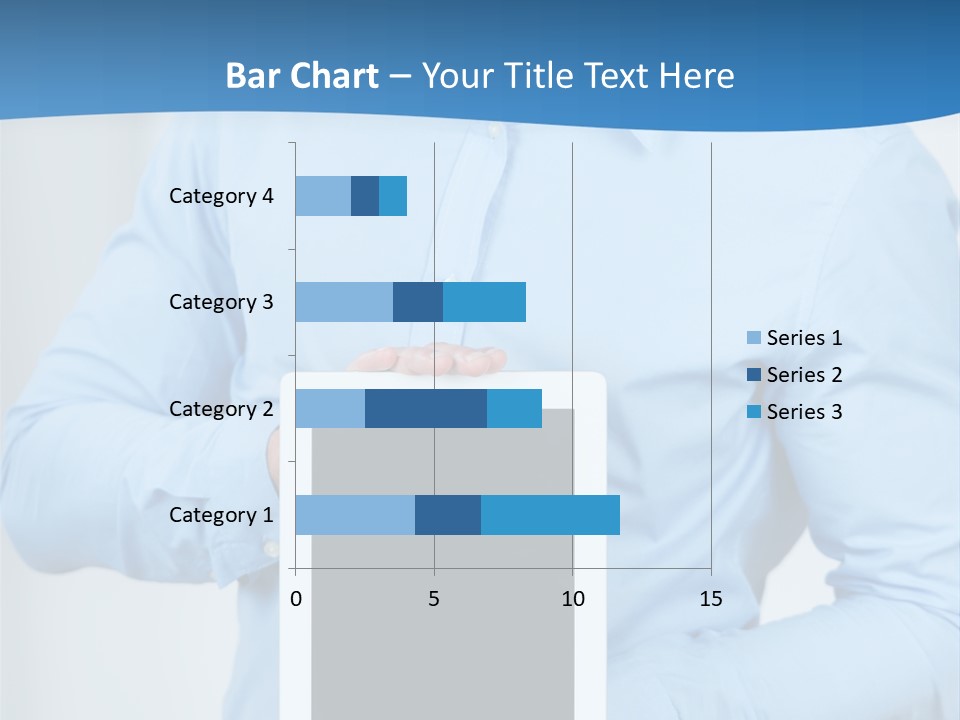 Bar Chart – Your Title Text Here

Category 4
Category 3
Category 2
Category 1

0
5
10
15

Series 1
Series 2
Series 3